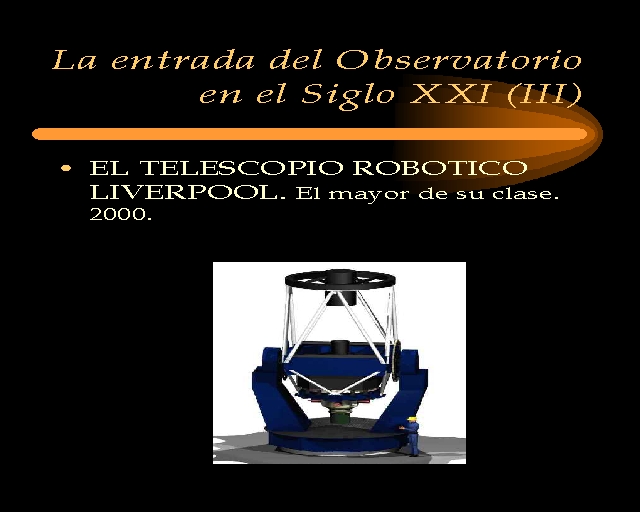 La entrada del Observatorio en el Siglo XXI (III)

• EL TELESCOPIO ROBOTICO LIVERPOOL. El mayor de su clase. 2000.